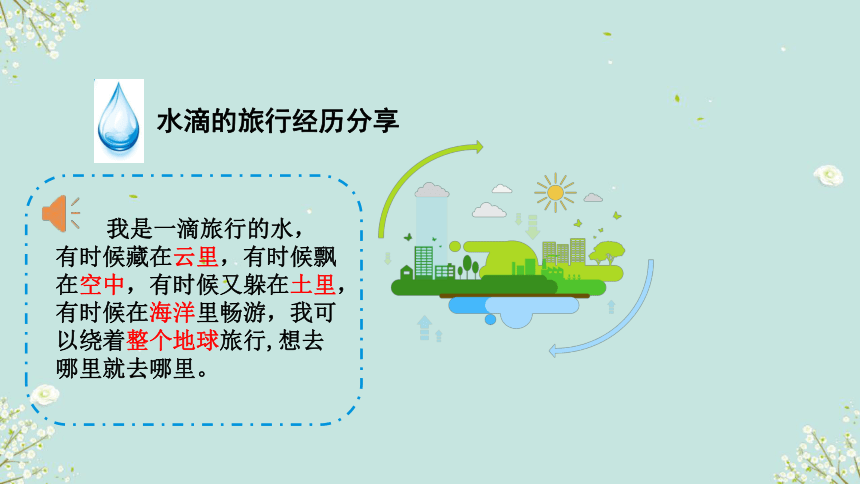 水滴的旅行经历分享

我是一滴旅行的水，有时候藏在云里，有时候飘在空中，有时候又躲在土里，有时候在海洋里畅游，我可以绕着整个地球旅行，想去哪里就去哪里。